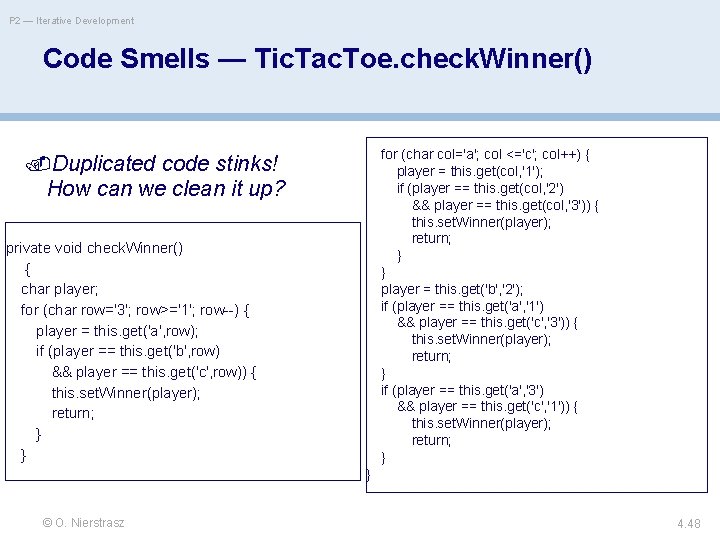 P2 — Iterative Development

Code Smells — TicTacToe.checkWinner()

Duplicated code stinks! How can we clean it up?

private void checkWinner()
{
char player;
for (char row='3'; row>='1'; row--) {
player = this.get('a',row);
if (player == this.get('b',row)
&& player == this.get('c',row)) {
this.setWinner(player);
return;
}
}

for (char col='a'; col <='c'; col++) {
player = this.get(col,'1');
if (player == this.get(col,'2')
&& player == this.get(col,'3')) {
this.setWinner(player);
return;
}
}
player = this.get('b','2');
if (player == this.get('a','1')
&& player == this.get('c','3')) {
this.setWinner(player);
return;
}
if (player == this.get('a','3')
&& player == this.get('c','1')) {
this.setWinner(player);
return;
}
}

© O. Nierstrasz

4.48